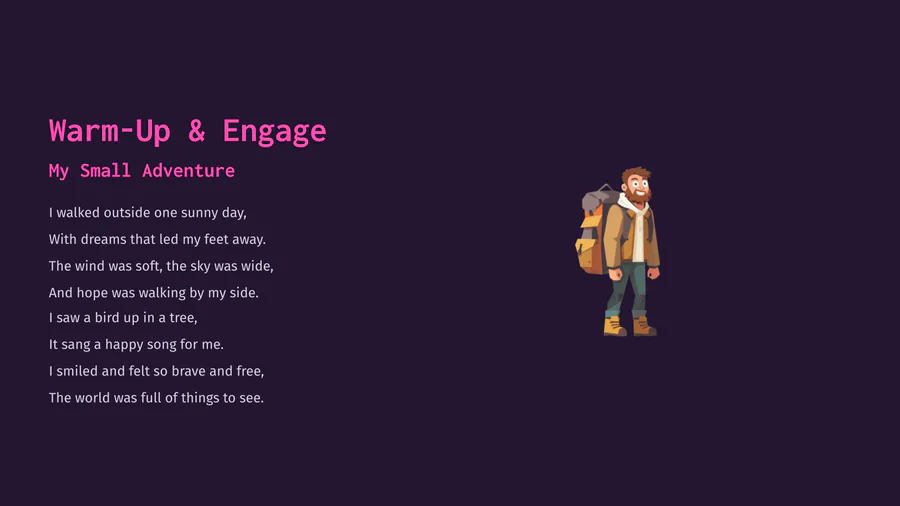 Warm-Up & Engage

My Small Adventure

I walked outside one sunny day,
With dreams that led my feet away.
The wind was soft, the sky was wide,
And hope was walking by my side.
I saw a bird up in a tree,
It sang a happy song for me.
I smiled and felt so brave and free,
The world was full of things to see.